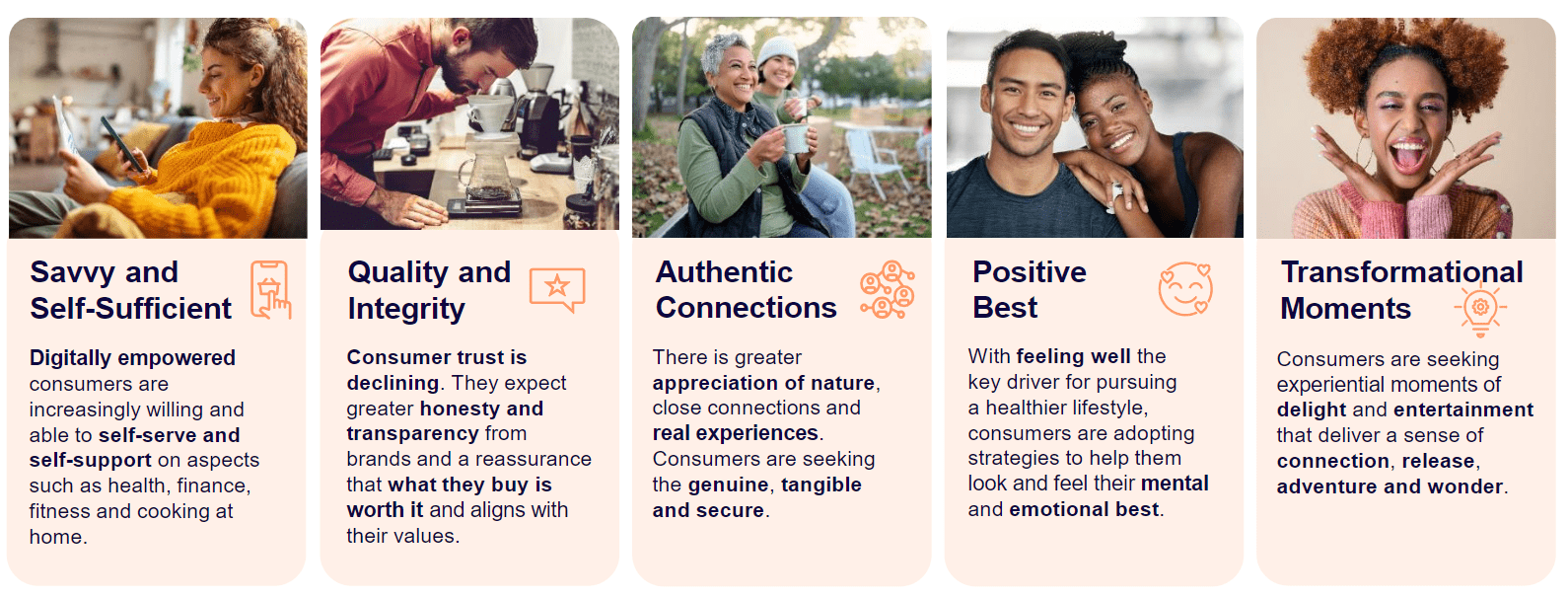 Savvy and Self-Sufficient

Digitally empowered consumers are increasingly willing and able to self-serve and self-support on aspects such as health, finance, fitness and cooking at home.

Quality and Integrity

Consumer trust is declining. They expect greater honesty and transparency from brands and a reassurance that what they buy is worth it and aligns with their values.

Authentic Connections

There is greater appreciation of nature, close connections and real experiences. Consumers are seeking the genuine, tangible and secure.

Positive Best

With feeling well the key driver for pursuing a healthier lifestyle, consumers are adopting strategies to help them look and feel their mental and emotional best.

Transformational Moments

Consumers are seeking experiential moments of delight and entertainment that deliver a sense of connection, release, adventure and wonder.